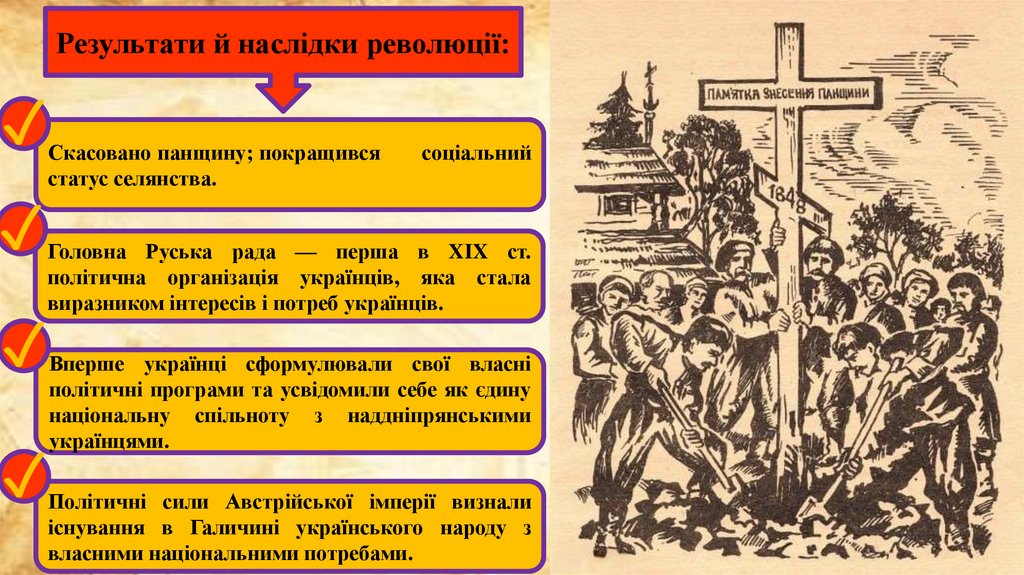 Результати й наслідки революції:

Скасовано панщину; покращився соціальний статус селянства.

Головна Руська рада — перша в XIX ст. політична організація українців, яка стала виразником інтересів і потреб українців.

Вперше українці сформулювали свої власні політичні програми та усвідомили себе як єдину національну спільноту з наддніпрянськими українцями.

Політичні сили Австрійської імперії визнали існування в Галичині українського народу з власними національними потребами.

ПАМ'ЯТКА ЗНЕСЕННЯ ПАНЩИНИ

1848